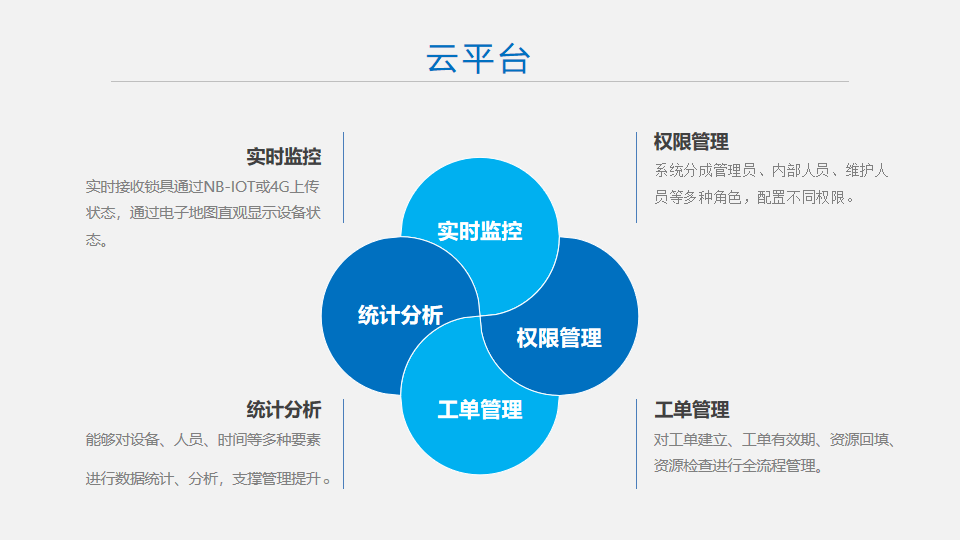 云平台

实时监控

实时接收锁具通过NB-IOT或4G上传状态，通过电子地图直观显示设备状态。

权限管理

系统分成管理员、内部人员、维护人员等多种角色，配置不同权限。

实时监控

统计分析

权限管理

工单管理

统计分析

能够对设备、人员、时间等多种要素

进行数据统计、分析，支撑管理提升。

工单管理

对工单建立、工单有效期、资源回填、资源检查进行全流程管理。